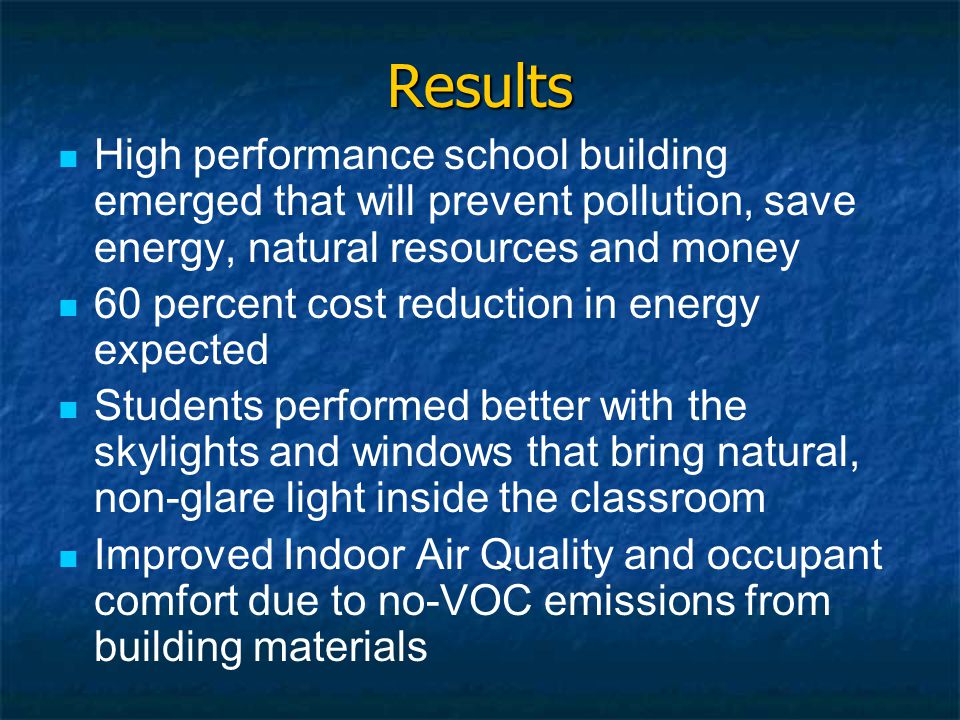 Results

- High performance school building emerged that will prevent pollution, save energy, natural resources and money
- 60 percent cost reduction in energy expected
- Students performed better with the skylights and windows that bring natural, non-glare light inside the classroom
- Improved Indoor Air Quality and occupant comfort due to no-VOC emissions from building materials